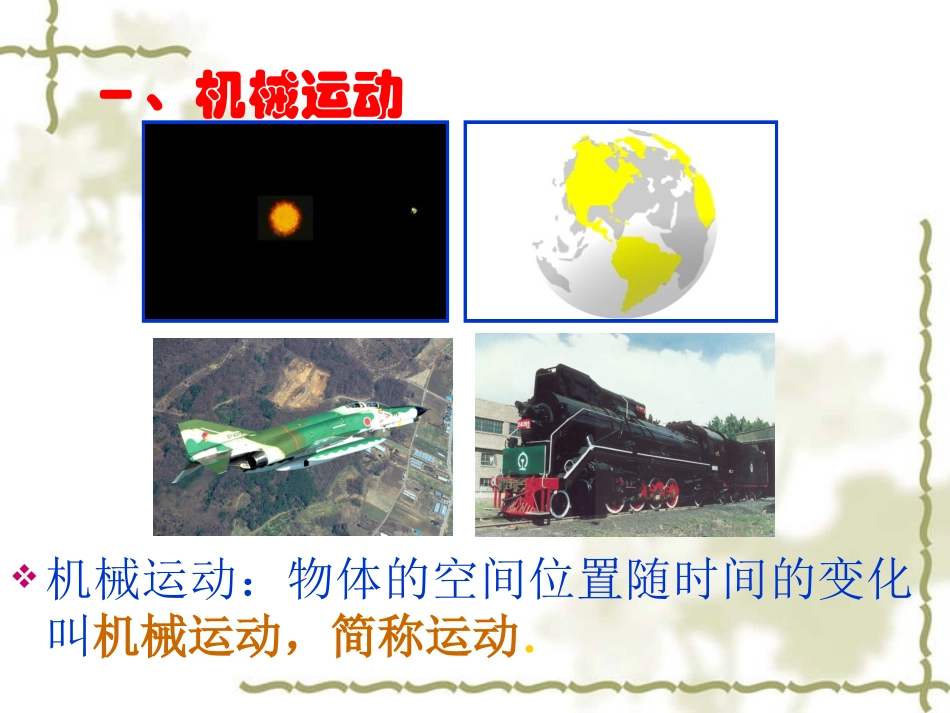 一、机械运动

❖ 机械运动：物体的空间位置随时间的变化叫机械运动，简称运动.